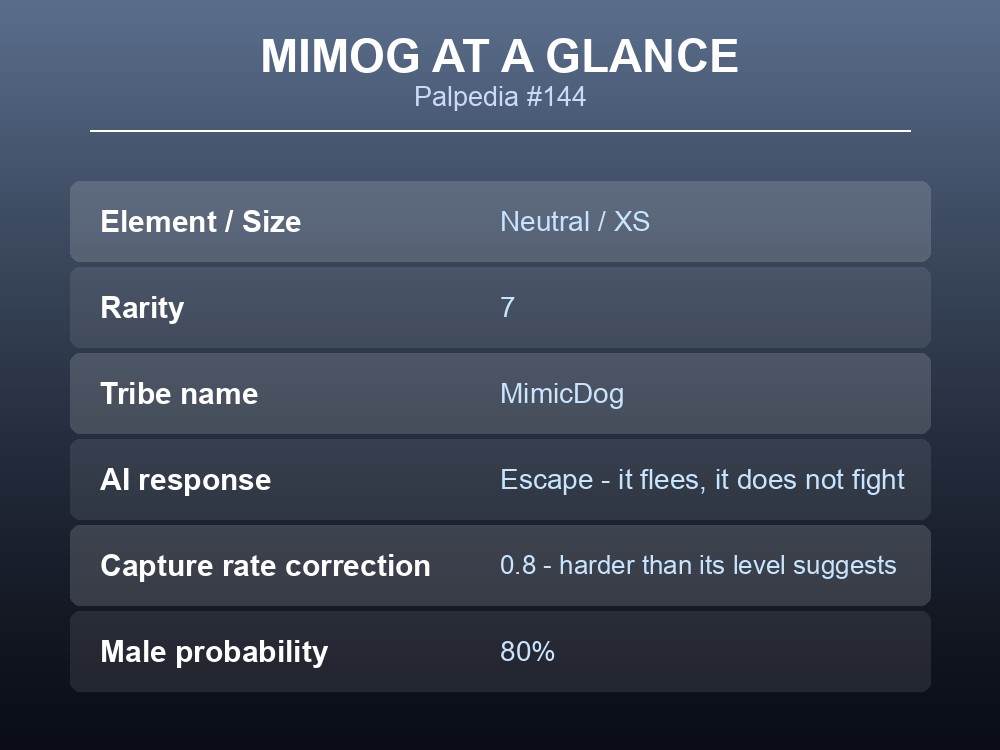 MIMOG AT A GLANCE
Palpedia #144

| Element / Size | Neutral / XS |
|---|---|
| Rarity | 7 |
| Tribe name | MimicDog |
| AI response | Escape - it flees, it does not fight |
| Capture rate correction | 0.8 - harder than its level suggests |
| Male probability | 80% |